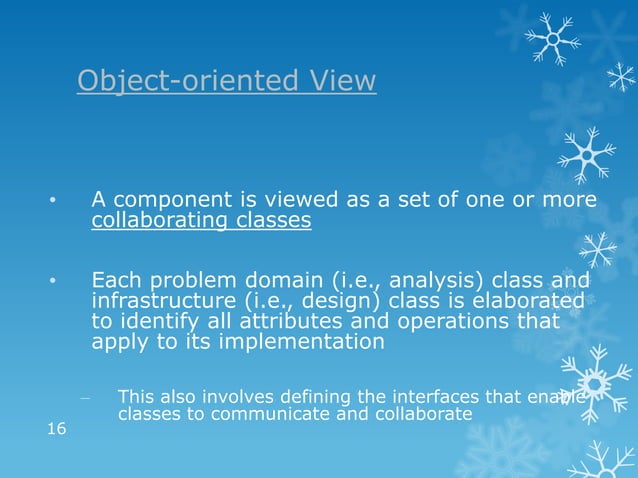 Object-oriented View

• A component is viewed as a set of one or more collaborating classes

• Each problem domain (i.e., analysis) class and infrastructure (i.e., design) class is elaborated to identify all attributes and operations that apply to its implementation

– This also involves defining the interfaces that enable classes to communicate and collaborate

16